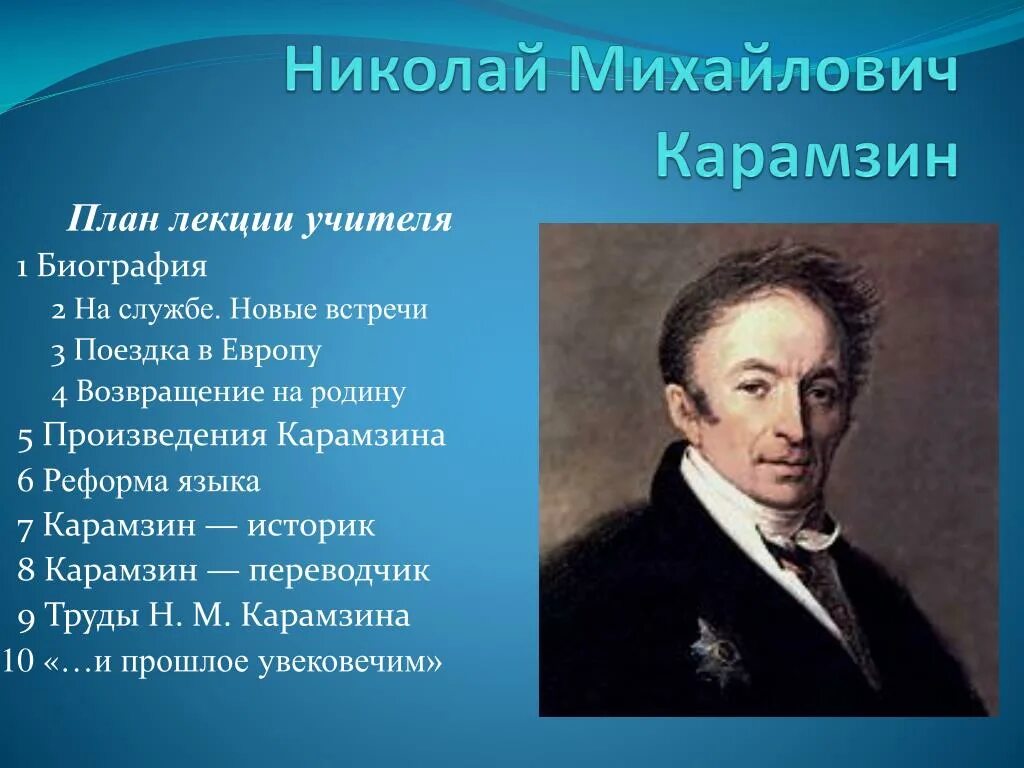 Николай Михайлович Карамзин

План лекции учителя

1 Биография

2 На службе. Новые встречи

3 Поездка в Европу

4 Возвращение на родину

5 Произведения Карамзина

6 Реформа языка

7 Карамзин — историк

8 Карамзин — переводчик

9 Труды Н. М. Карамзина

10 «…и прошлое увековечим»